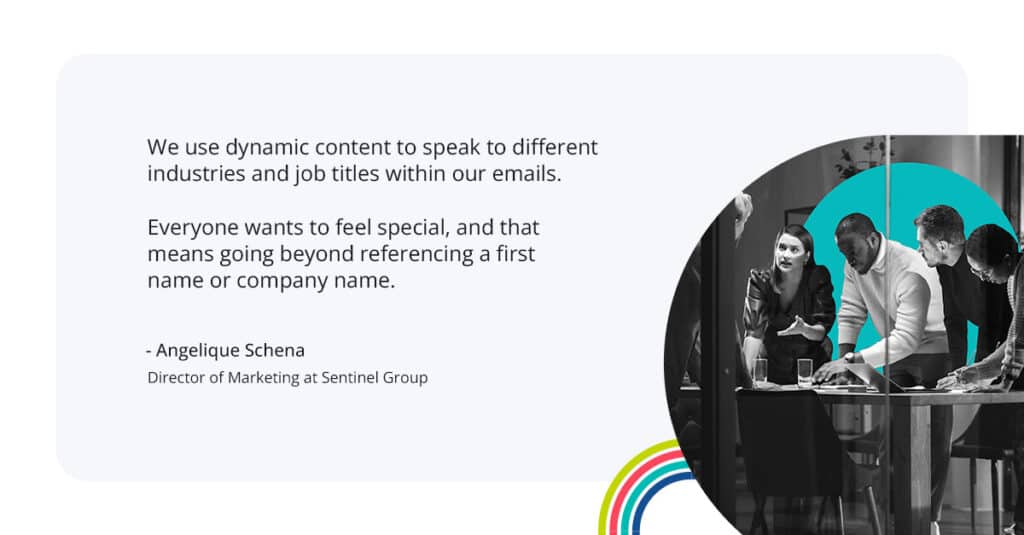 We use dynamic content to speak to different industries and job titles within our emails.

Everyone wants to feel special, and that means going beyond referencing a first name or company name.

- Angelique Schena
Director of Marketing at Sentinel Group